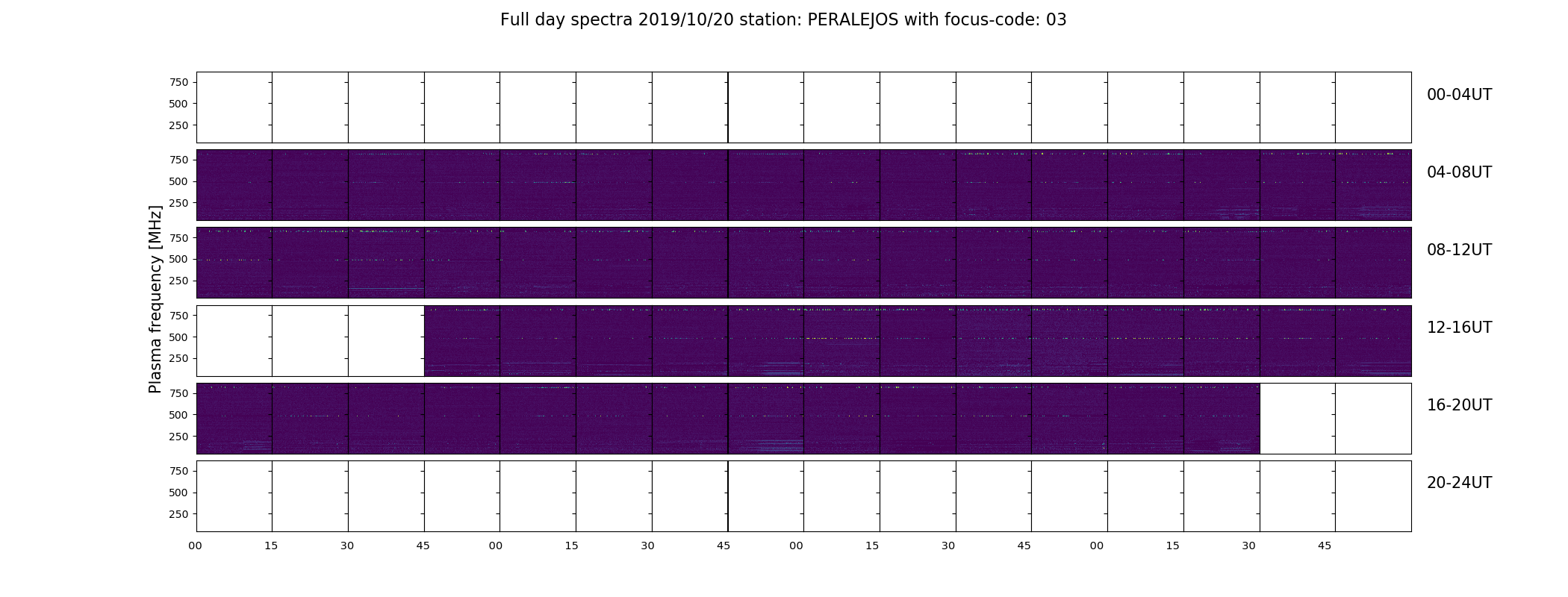 Full day spectra 2019/10/20 station: PERALEJOS with focus-code: 03

Plasma frequency [MHz]

750
500
250
00-04UT

750
500
250
04-08UT

750
500
250
08-12UT

750
500
250
12-16UT

750
500
250
16-20UT

750
500
250
20-24UT

00 15 30 45 00 15 30 45 00 15 30 45 00 15 30 45